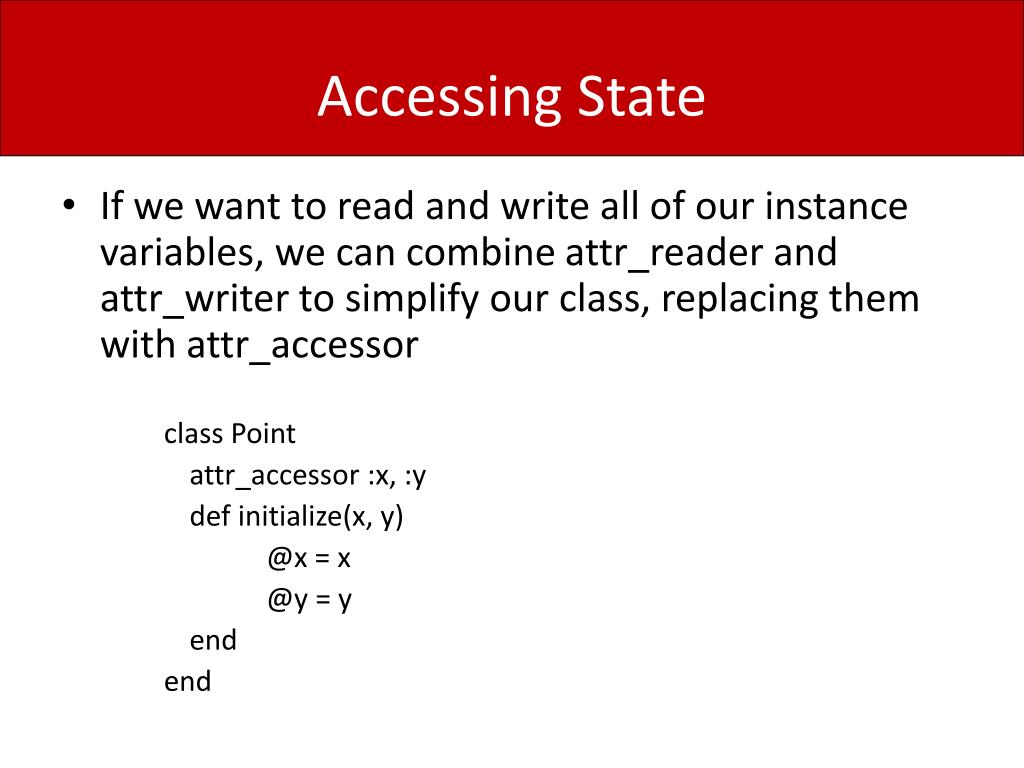 Accessing State

• If we want to read and write all of our instance variables, we can combine attr_reader and attr_writer to simplify our class, replacing them with attr_accessor

class Point
attr_accessor :x, :y
def initialize(x, y)
@x = x
@y = y
end
end